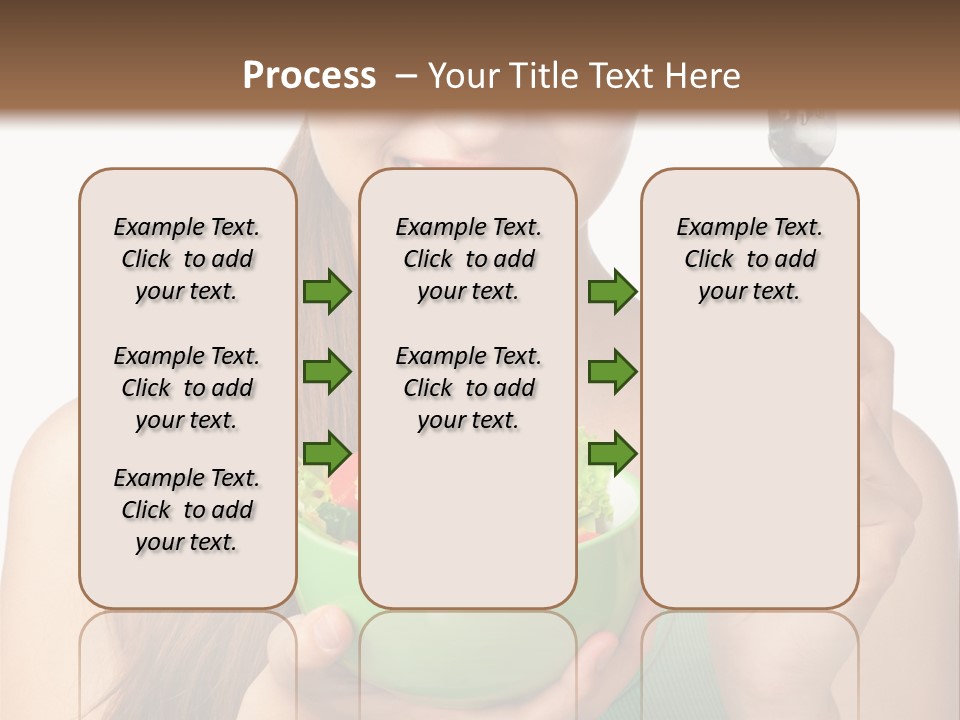 Process – Your Title Text Here

Example Text. Click to add your text.

Example Text. Click to add your text.

Example Text. Click to add your text.

Example Text. Click to add your text.

Example Text. Click to add your text.

Example Text. Click to add your text.